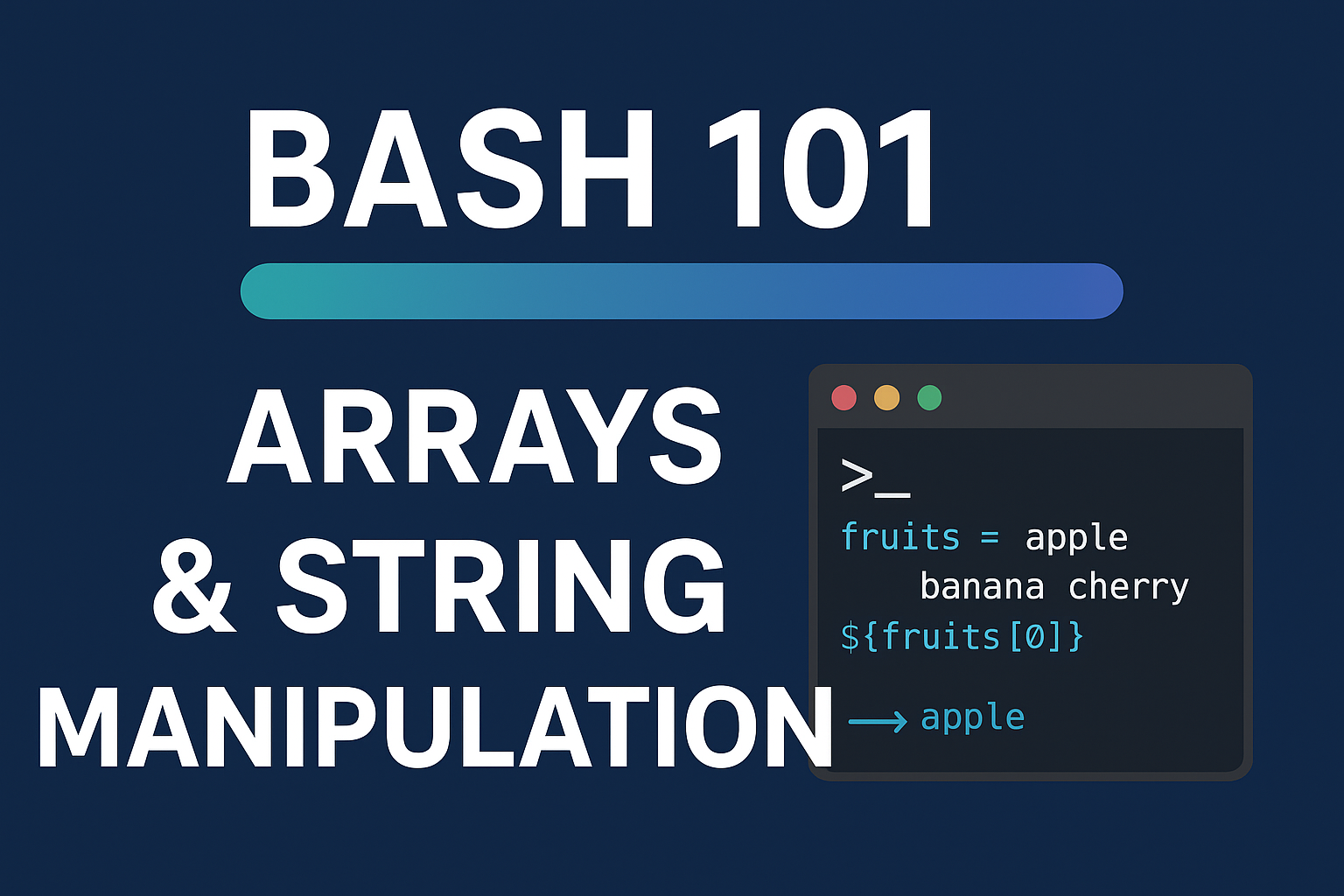 BASH 101

ARRAYS & STRING MANIPULATION

>_

fruits = apple banana cherry

${fruits[0]}

→ apple